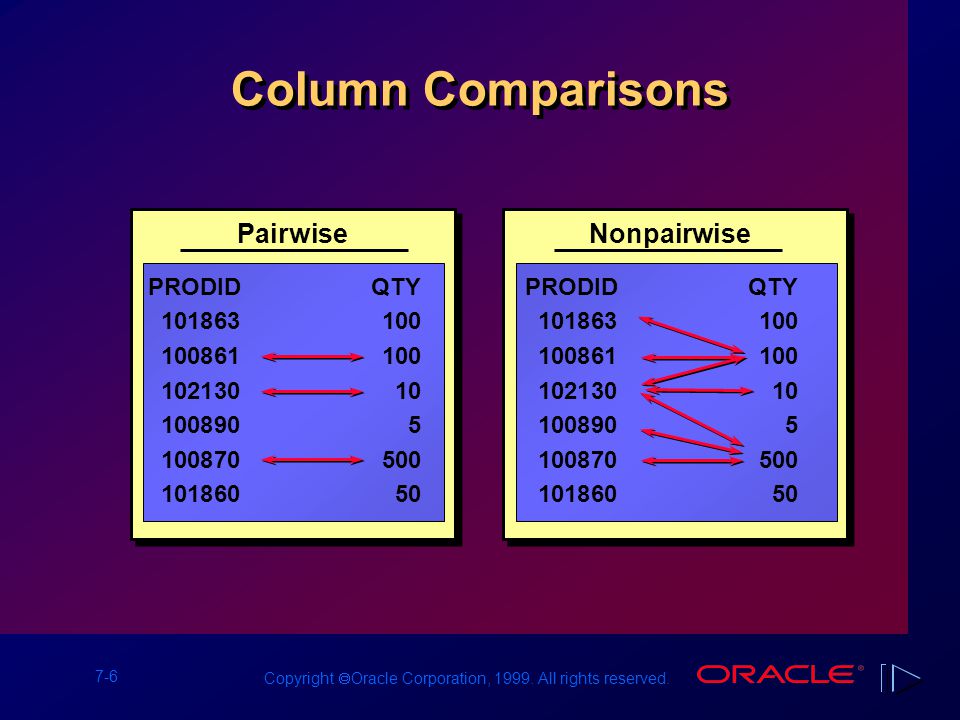 Column Comparisons

Pairwise

| PRODID | QTY |
|---|---|
| 101863 | 100 |
| 100861 | 100 |
| 102130 | 10 |
| 100890 | 5 |
| 100870 | 500 |
| 101860 | 50 |

Nonpairwise

| PRODID | QTY |
|---|---|
| 101863 | 100 |
| 100861 | 100 |
| 102130 | 10 |
| 100890 | 5 |
| 100870 | 500 |
| 101860 | 50 |

7-6

Copyright ©Oracle Corporation, 1999. All rights reserved.

ORACLE®